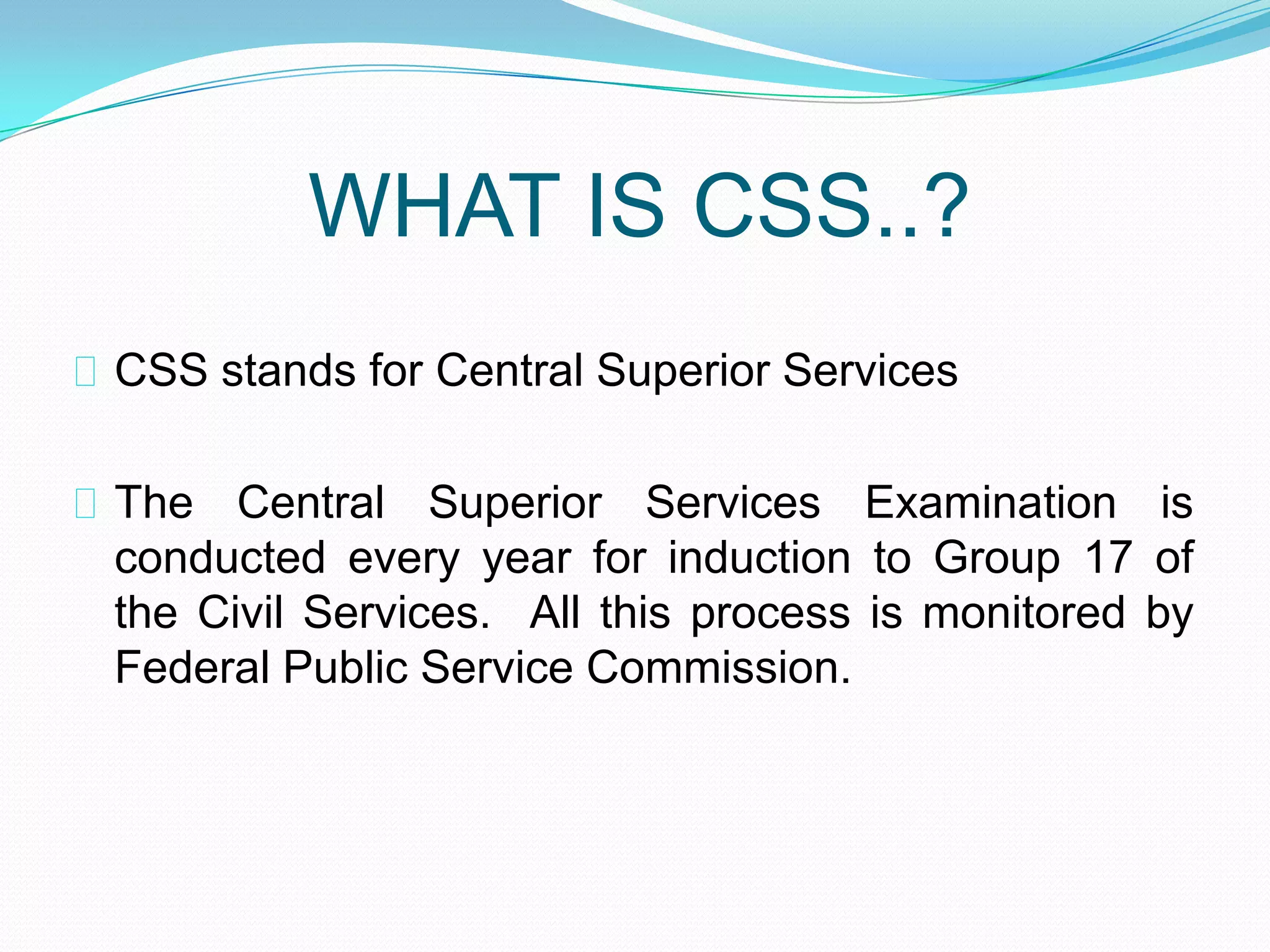 WHAT IS CSS..?

CSS stands for Central Superior Services

The Central Superior Services Examination is conducted every year for induction to Group 17 of the Civil Services. All this process is monitored by Federal Public Service Commission.